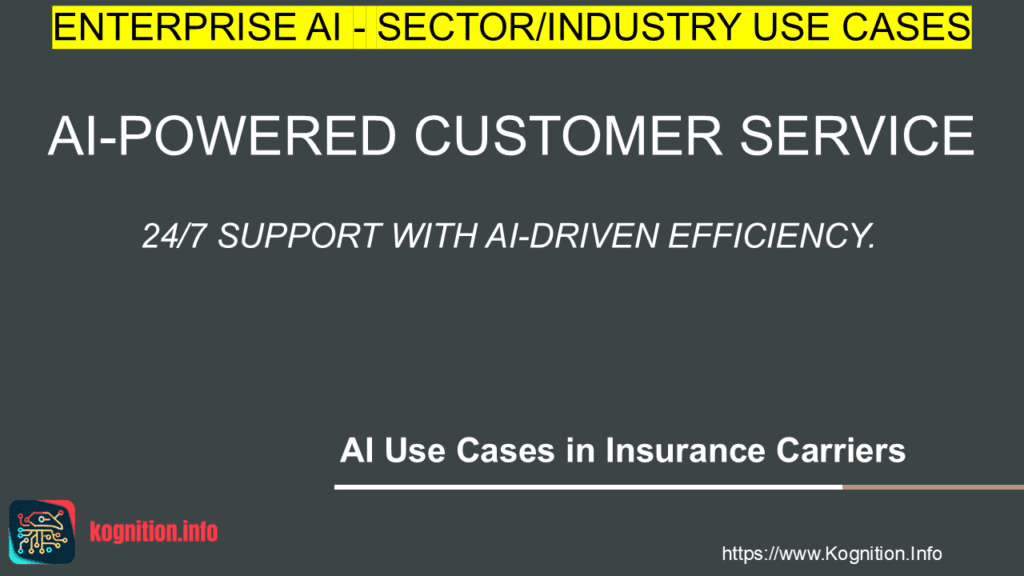 ENTERPRISE AI - SECTOR/INDUSTRY USE CASES

AI-POWERED CUSTOMER SERVICE

24/7 SUPPORT WITH AI-DRIVEN EFFICIENCY.

AI Use Cases in Insurance Carriers

kognition.info

https://www.Kognition.Info